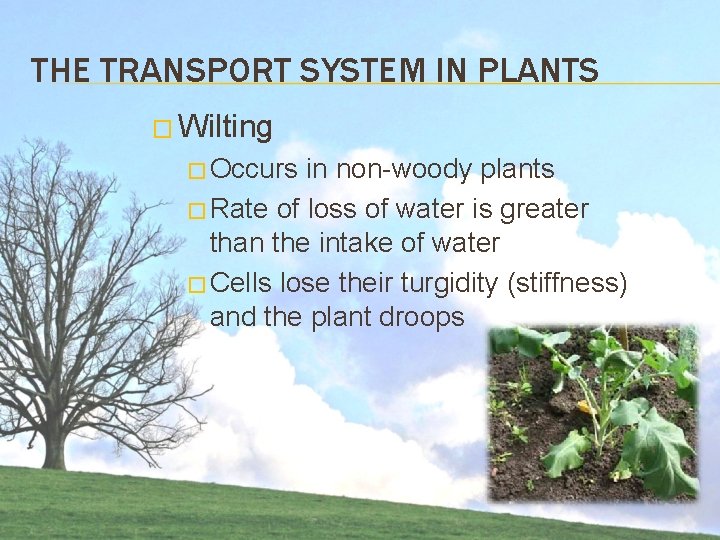 THE TRANSPORT SYSTEM IN PLANTS

□ Wilting

□ Occurs in non-woody plants

□ Rate of loss of water is greater than the intake of water

□ Cells lose their turgidity (stiffness) and the plant droops